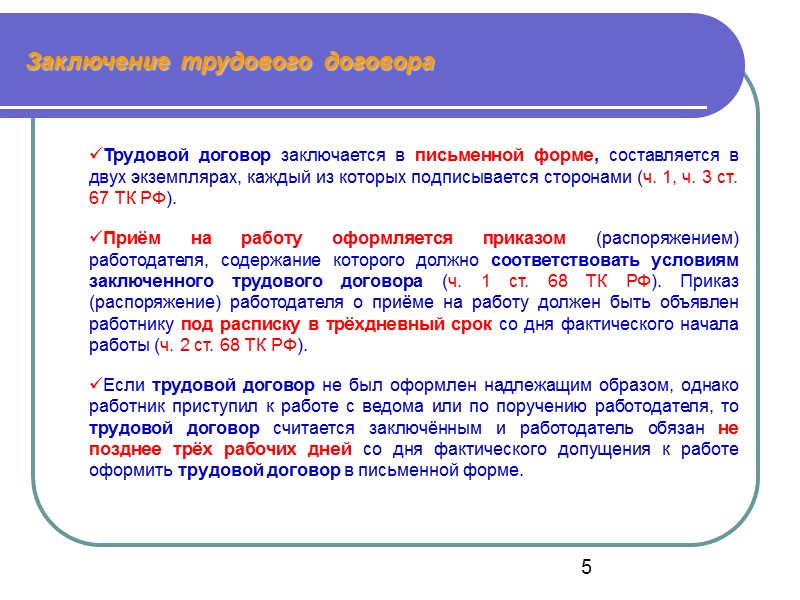 Заключение трудового договора

✓Трудовой договор заключается в письменной форме, составляется в двух экземплярах, каждый из которых подписывается сторонами (ч. 1, ч. 3 ст. 67 ТК РФ).

✓Приём на работу оформляется приказом (распоряжением) работодателя, содержание которого должно соответствовать условиям заключенного трудового договора (ч. 1 ст. 68 ТК РФ). Приказ (распоряжение) работодателя о приёме на работу должен быть объявлен работнику под расписку в трёхдневный срок со дня фактического начала работы (ч. 2 ст. 68 ТК РФ).

✓Если трудовой договор не был оформлен надлежащим образом, однако работник приступил к работе с ведома или по поручению работодателя, то трудовой договор считается заключённым и работодатель обязан не позднее трёх рабочих дней со дня фактического допущения к работе оформить трудовой договор в письменной форме.

5